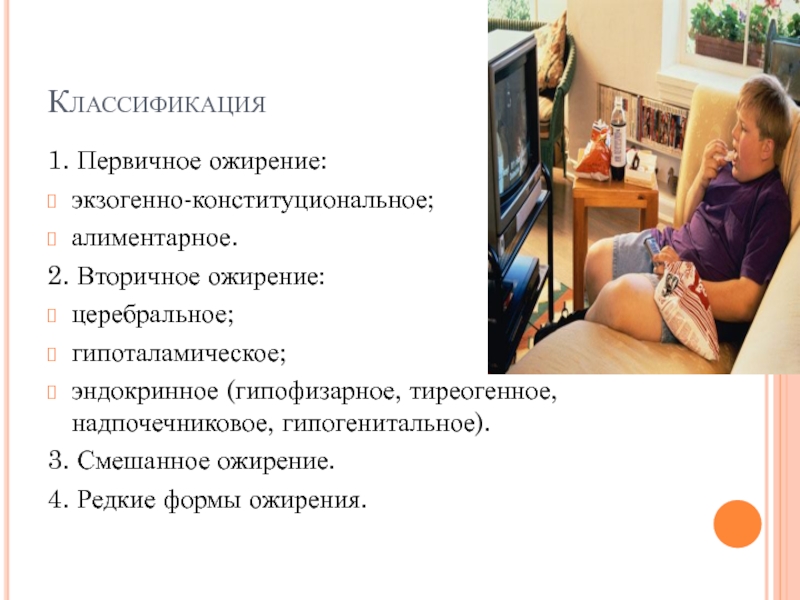 Классификация

1. Первичное ожирение:

экзогенно-конституциональное;

алиментарное.

2. Вторичное ожирение:

церебральное;

гипоталамическое;

эндокринное (гипофизарное, тиреогенное, надпочечниковое, гипогенитальное).

3. Смешанное ожирение.

4. Редкие формы ожирения.